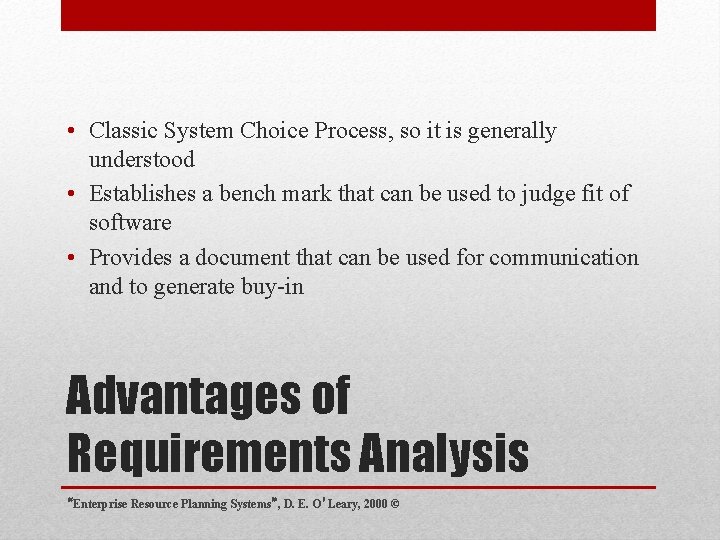 • Classic System Choice Process, so it is generally understood
• Establishes a bench mark that can be used to judge fit of software
• Provides a document that can be used for communication and to generate buy-in

Advantages of Requirements Analysis

"Enterprise Resource Planning Systems", D. E. O'Leary, 2000 ©